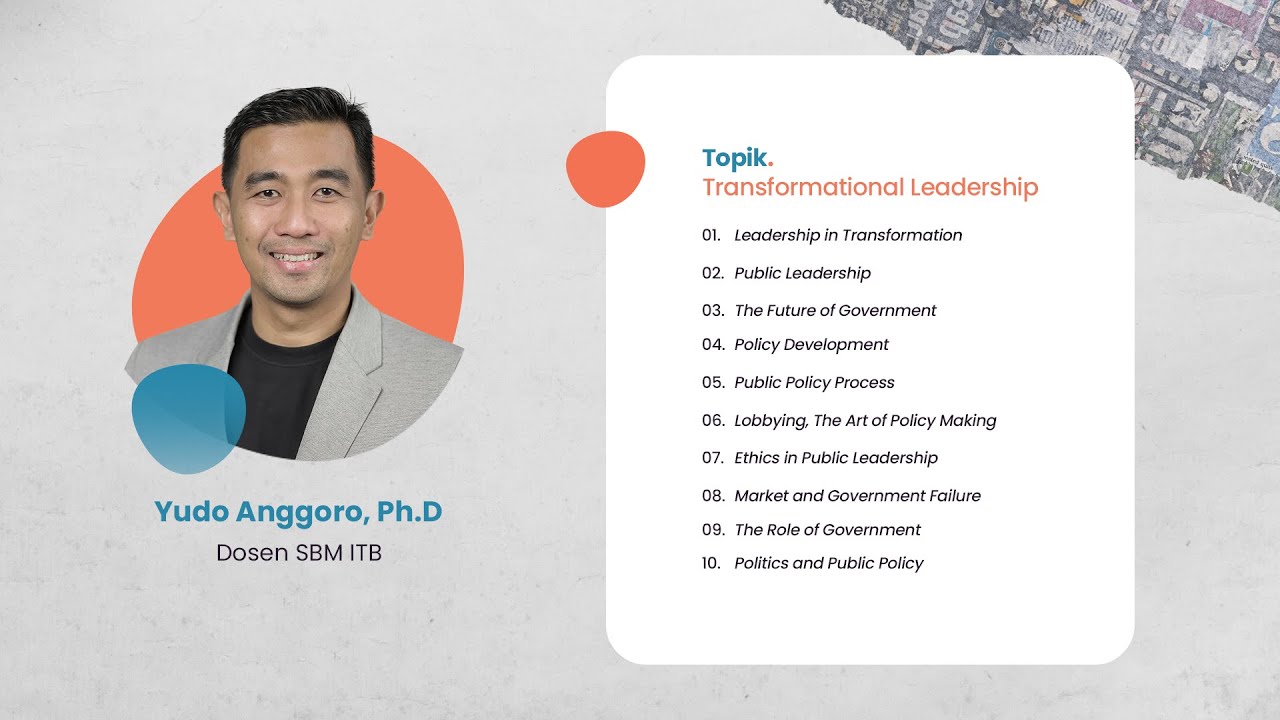 Yudo Anggoro, Ph.D
Dosen SBM ITB

Topik.
Transformational Leadership

01. Leadership in Transformation
02. Public Leadership
03. The Future of Government
04. Policy Development
05. Public Policy Process
06. Lobbying, The Art of Policy Making
07. Ethics in Public Leadership
08. Market and Government Failure
09. The Role of Government
10. Politics and Public Policy